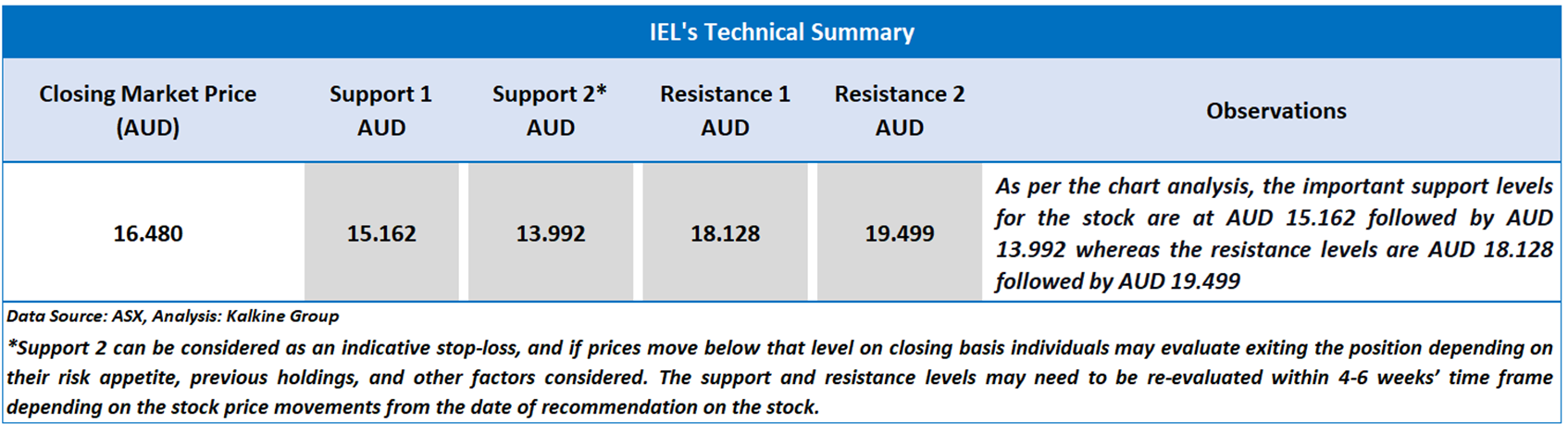 IEL's Technical Summary

| Closing Market Price (AUD) | Support 1 AUD | Support 2* AUD | Resistance 1 AUD | Resistance 2 AUD | Observations |
|---|---|---|---|---|---|
| 16.480 | 15.162 | 13.992 | 18.128 | 19.499 | As per the chart analysis, the important support levels for the stock are at AUD 15.162 followed by AUD 13.992 whereas the resistance levels are AUD 18.128 followed by AUD 19.499 |

Data Source: ASX, Analysis: Kalkine Group

*Support 2 can be considered as an indicative stop-loss, and if prices move below that level on closing basis individuals may evaluate exiting the position depending on their risk appetite, previous holdings, and other factors considered. The support and resistance levels may need to be re-evaluated within 4-6 weeks' time frame depending on the stock price movements from the date of recommendation on the stock.